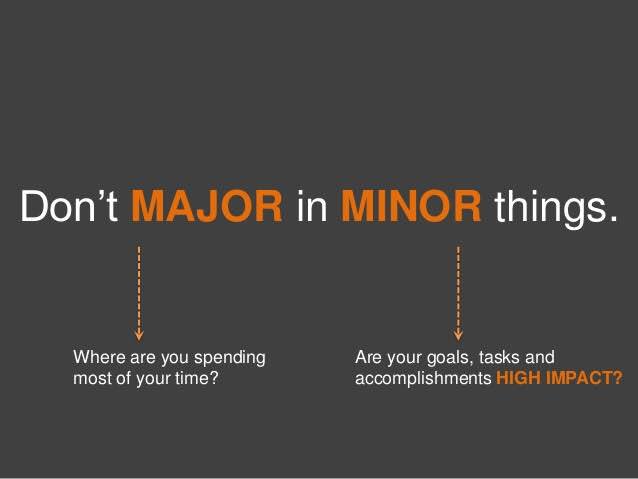 Don’t MAJOR in MINOR things.

Where are you spending most of your time?

Are your goals, tasks and accomplishments HIGH IMPACT?